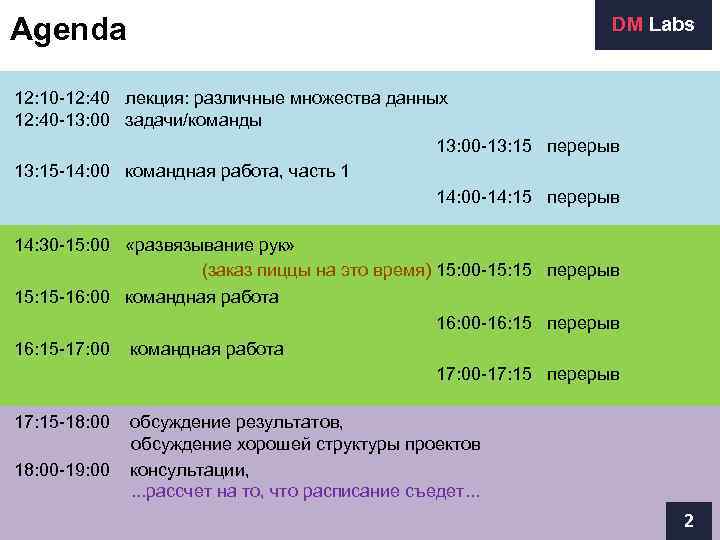 Agenda

DM Labs

12:10-12:40 лекция: различные множества данных
12:40-13:00 задачи/команды
13:00-13:15 перерыв
13:15-14:00 командная работа, часть 1
14:00-14:15 перерыв

14:30-15:00 «развязывание рук»
(заказ пиццы на это время) 15:00-15:15 перерыв
15:15-16:00 командная работа
16:00-16:15 перерыв
16:15-17:00 командная работа
17:00-17:15 перерыв

17:15-18:00 обсуждение результатов, обсуждение хорошей структуры проектов
18:00-19:00 консультации, ...рассчет на то, что расписание съедет...

2